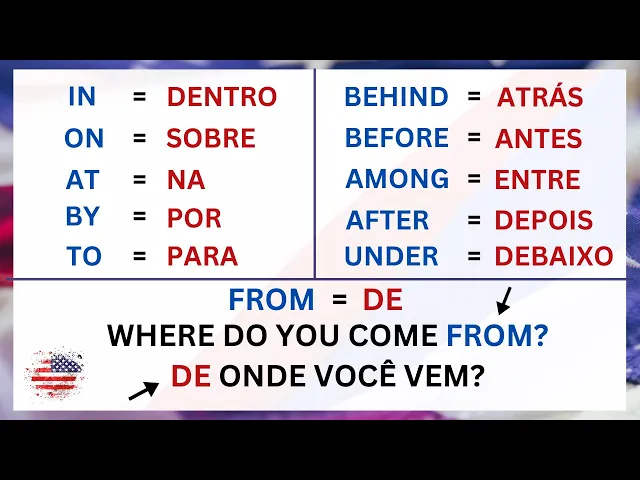 IN = DENTRO
ON = SOBRE
AT = NA
BY = POR
TO = PARA

BEHIND = ATRÁS
BEFORE = ANTES
AMONG = ENTRE
AFTER = DEPOIS
UNDER = DEBAIXO

FROM = DE
WHERE DO YOU COME FROM?
DE ONDE VOCÊ VEM?